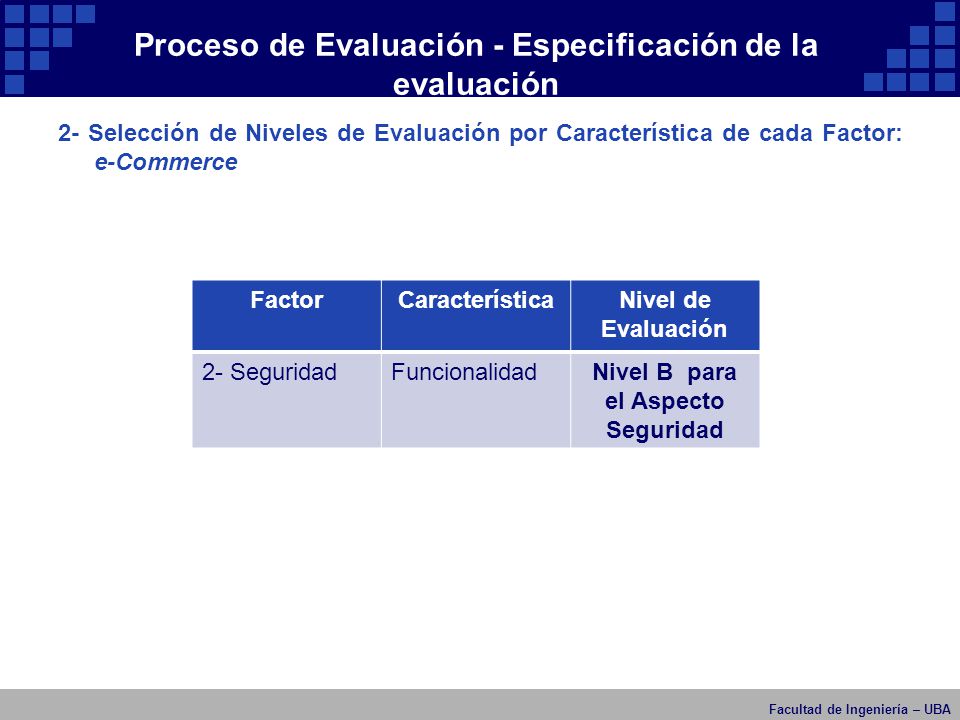 Proceso de Evaluación - Especificación de la evaluación

2- Selección de Niveles de Evaluación por Característica de cada Factor: e-Commerce

| Factor | Característica | Nivel de Evaluación |
|---|---|---|
| 2- Seguridad | Funcionalidad | Nivel B para el Aspecto Seguridad |

Facultad de Ingeniería – UBA